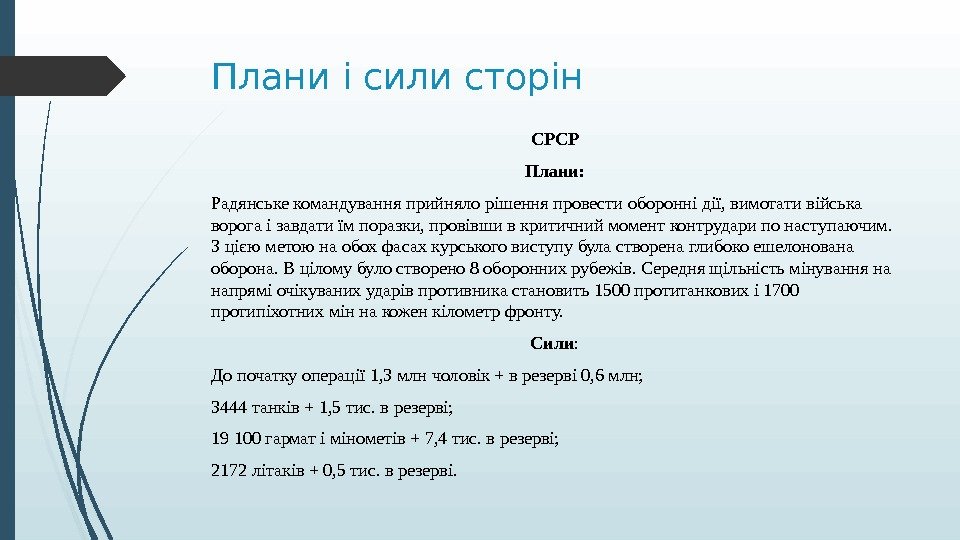 Плани і сили сторін

СРСР

Плани:

Радянське командування прийняло рішення провести оборонні дії, вимотати війська ворога і завдати їм поразки, провівши в критичний момент контрудари по наступаючим. З цією метою на обох фасах курського виступу була створена глибоко ешелонована оборона. В цілому було створено 8 оборонних рубежів. Середня щільність мінування на напрямі очікуваних ударів противника становить 1500 протитанкових і 1700 протипіхотних мін на кожен кілометр фронту.

Сили:

До початку операції 1,3 млн чоловік + в резерві 0,6 млн;

3444 танків + 1,5 тис. в резерві;

19 100 гармат і мінометів + 7,4 тис. в резерві;

2172 літаків + 0,5 тис. в резерві.